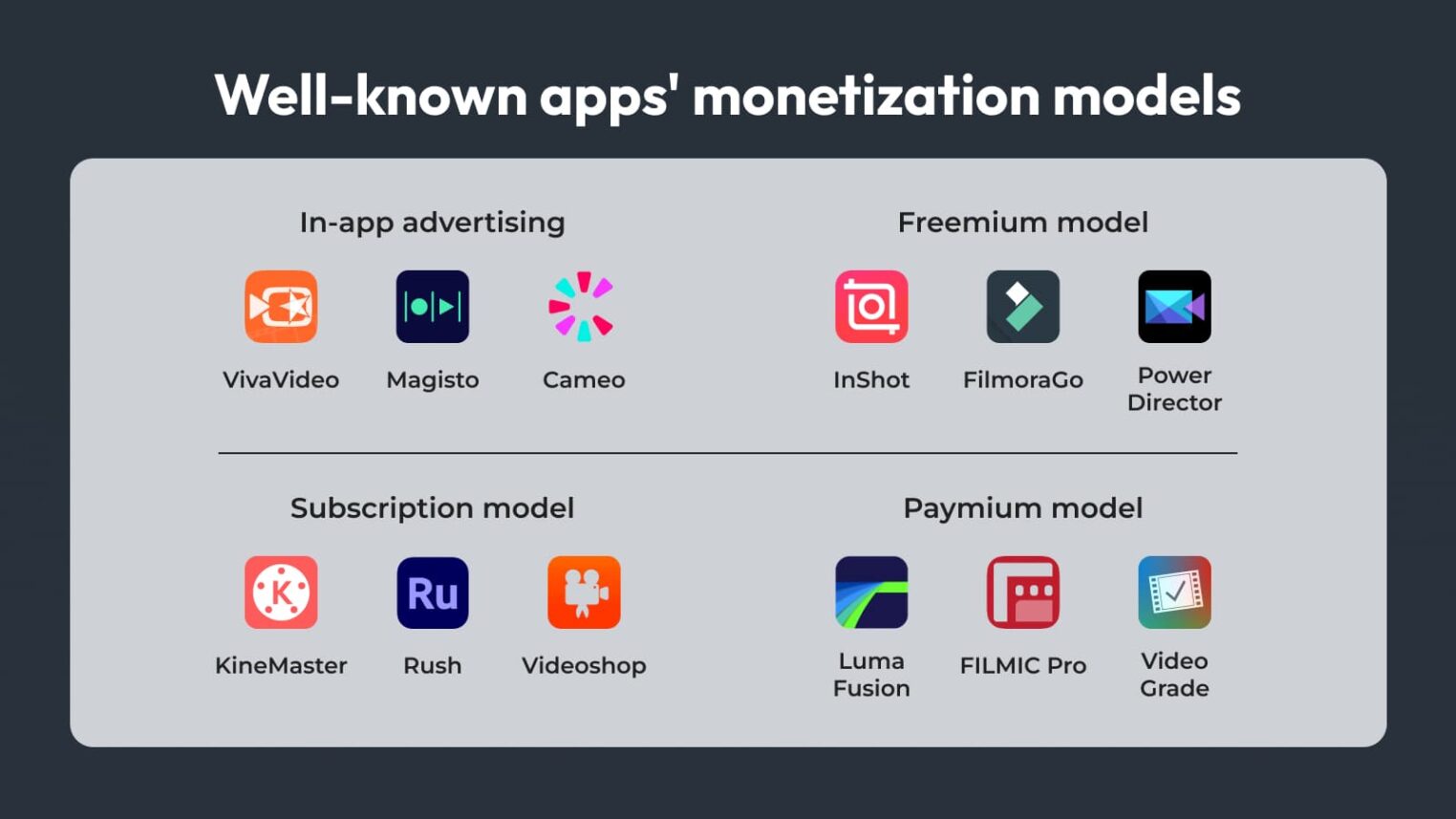 Well-known apps' monetization models

In-app advertising

VivaVideo

Magisto

Cameo

Freemium model

InShot

FilmoraGo

Power Director

Subscription model

K

KineMaster

Ru

Rush

Videoshop

Paymium model

Luma Fusion

FILMIC Pro

Video Grade